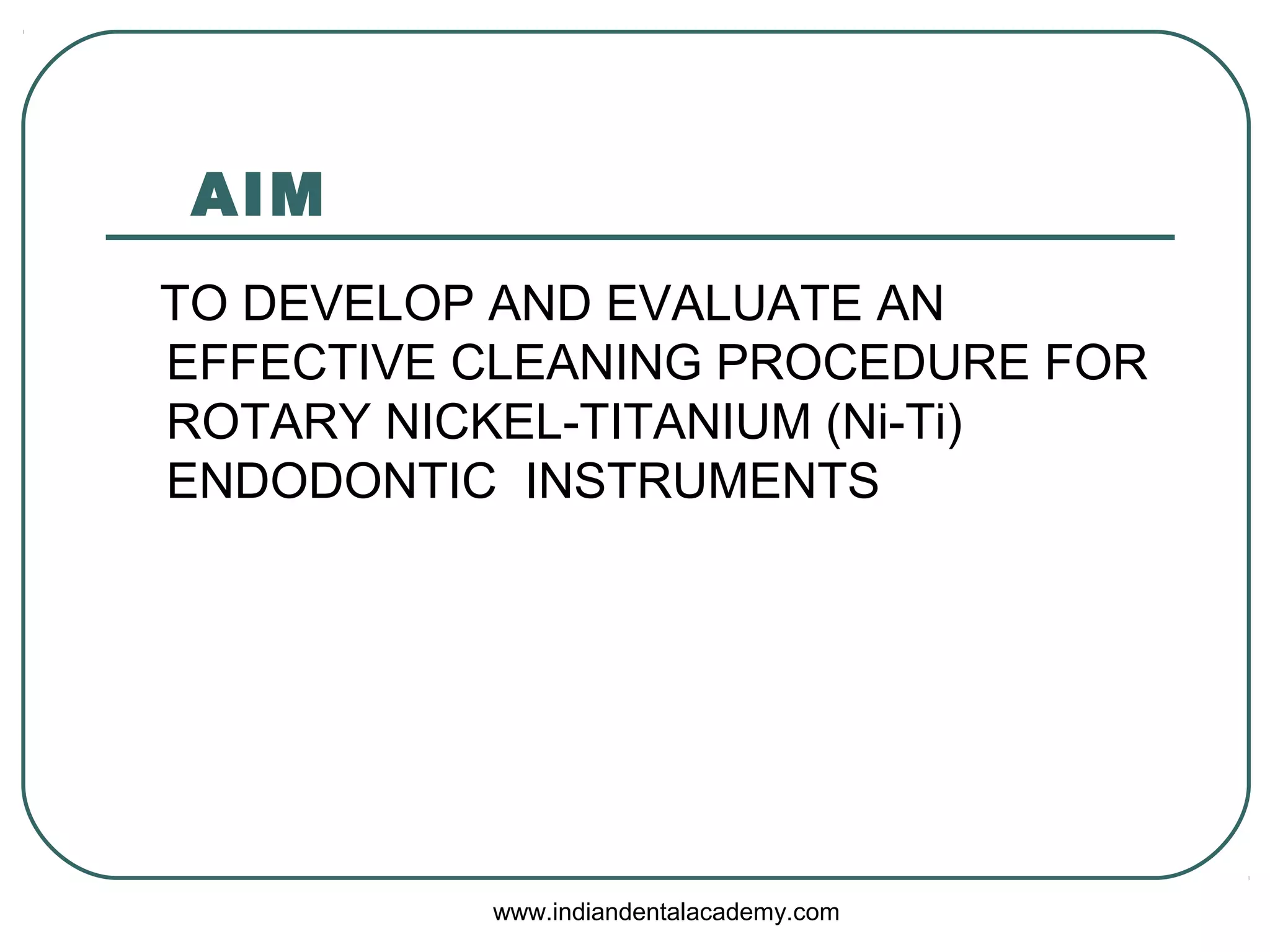 AIM

TO DEVELOP AND EVALUATE AN EFFECTIVE CLEANING PROCEDURE FOR ROTARY NICKEL-TITANIUM (Ni-Ti) ENDODONTIC INSTRUMENTS

www.indiandentalacademy.com